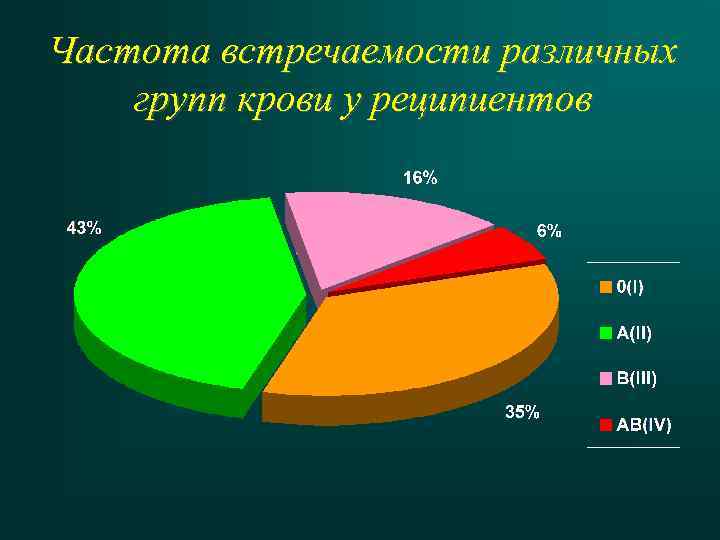 Частота встречаемости различных групп крови у реципиентов

16%

43%

6%

35%

0(I)
A(II)
B(III)
AB(IV)